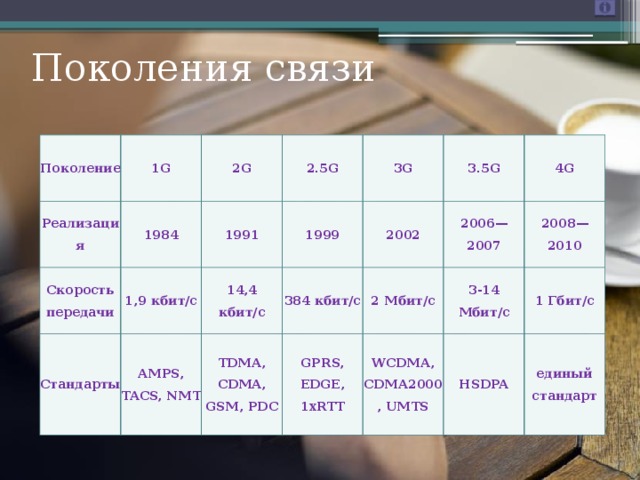 Поколения связи

| Поколение | 1G | 2G | 2.5G | 3G | 3.5G | 4G |
|---|---|---|---|---|---|---|
| Реализация | 1984 | 1991 | 1999 | 2002 | 2006—2007 | 2008—2010 |
| Скорость передачи | 1,9 кбит/с | 14,4 кбит/с | 384 кбит/с | 2 Мбит/с | 3-14 Мбит/с | 1 Гбит/с |
| Стандарты | AMPS, TACS, NMT | TDMA, CDMA, GSM, PDC | GPRS, EDGE, 1xRTT | WCDMA, CDMA2000, UMTS | HSDPA | единый стандарт |